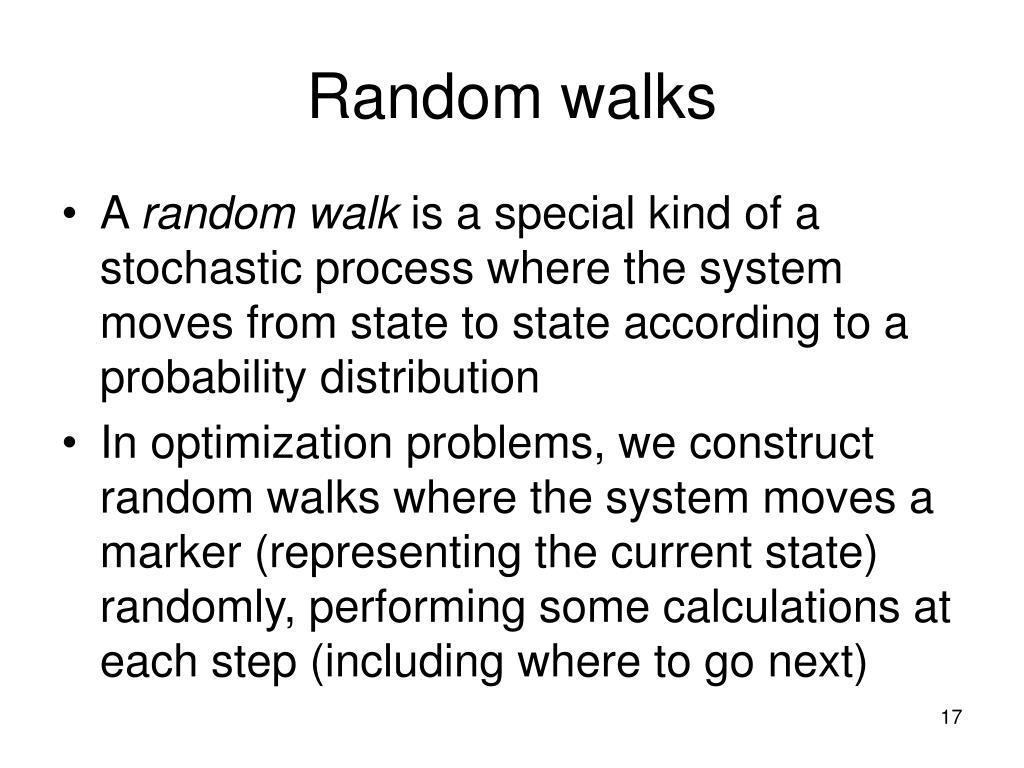 Random walks

• A random walk is a special kind of a stochastic process where the system moves from state to state according to a probability distribution

• In optimization problems, we construct random walks where the system moves a marker (representing the current state) randomly, performing some calculations at each step (including where to go next)

17